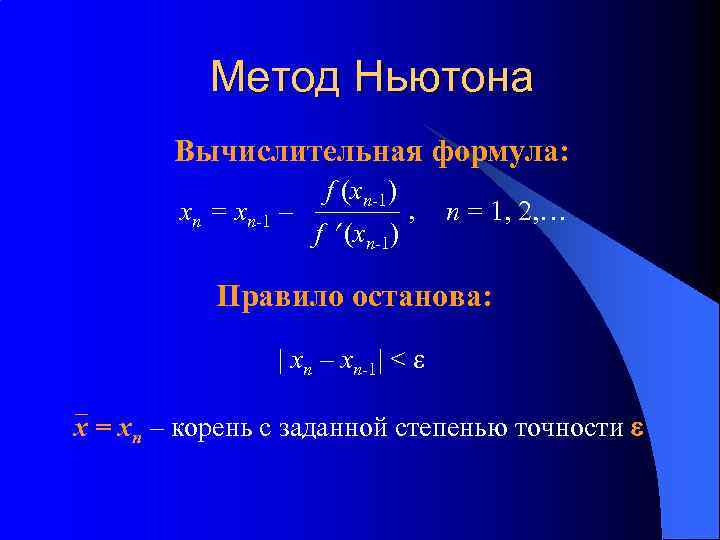 Метод Ньютона

Вычислительная формула:

$x_n = x_{n-1} - \frac{f(x_{n-1})}{f'(x_{n-1})}$, $n = 1, 2, \ldots$

Правило останова:

$|x_n - x_{n-1}| < \varepsilon$

$\bar{x} = x_n$ – корень с заданной степенью точности $\varepsilon$